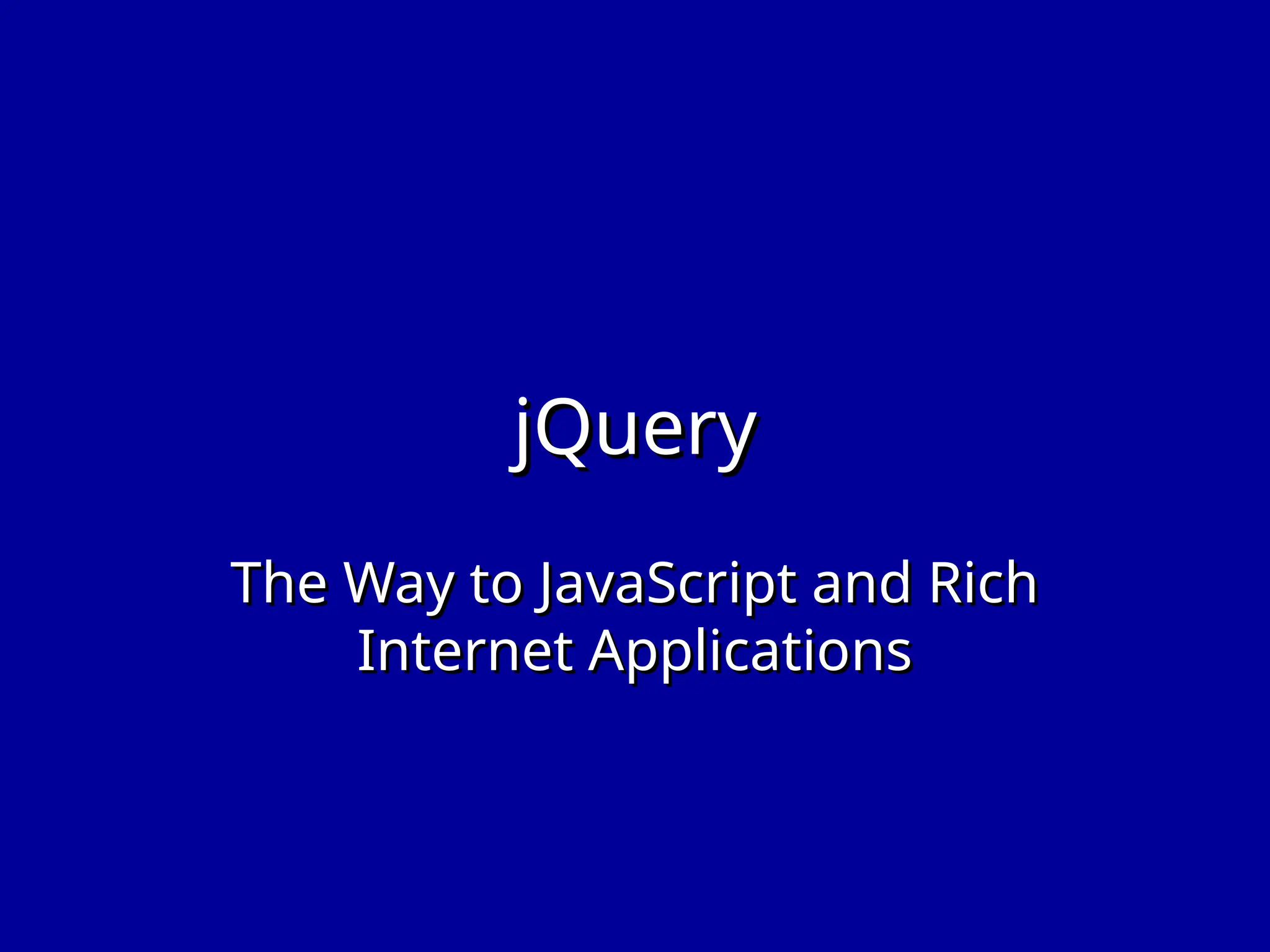 jQuery

The Way to JavaScript and Rich Internet Applications